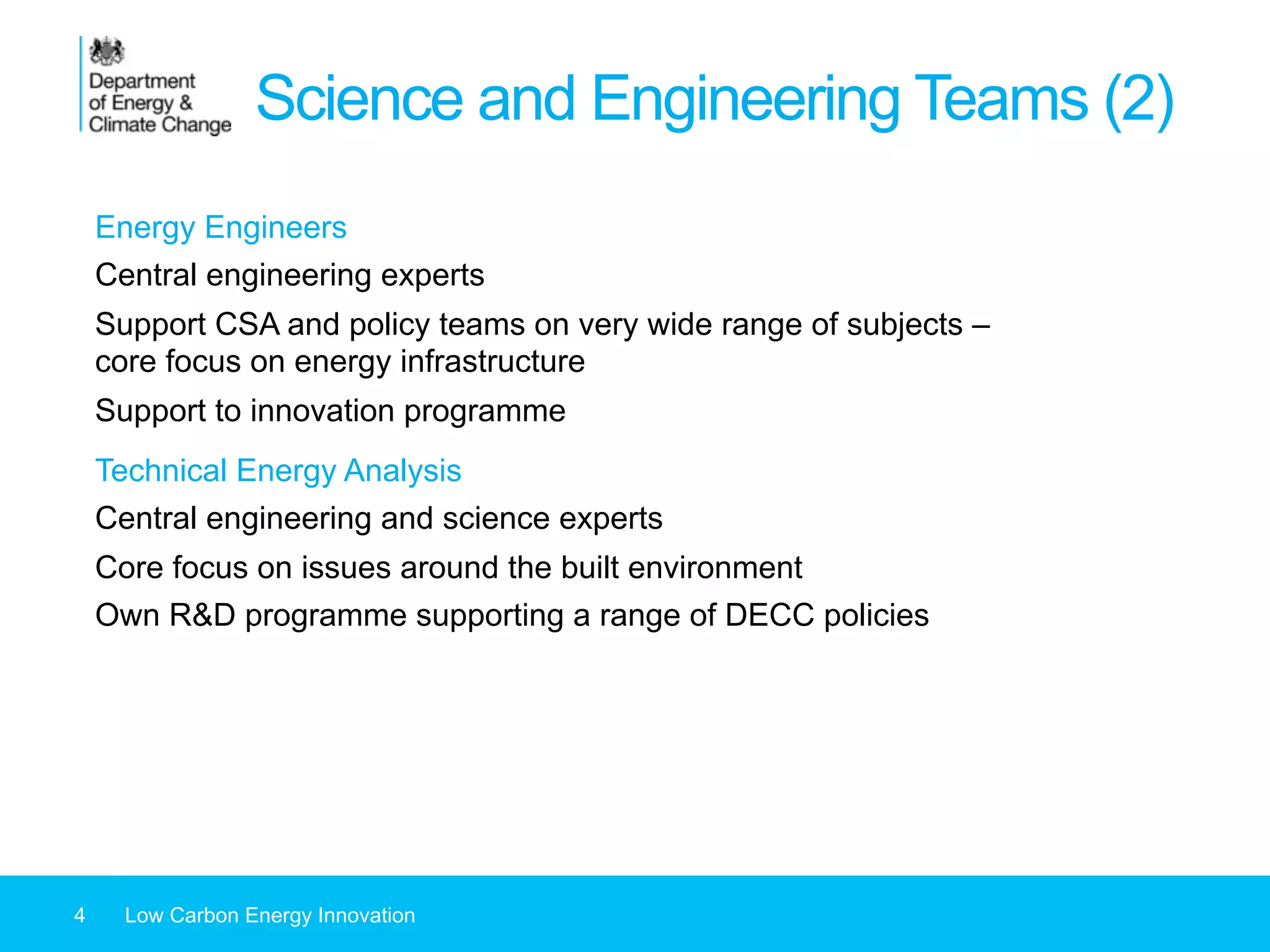 Department of Energy & Climate Change

Science and Engineering Teams (2)

Energy Engineers

Central engineering experts

Support CSA and policy teams on very wide range of subjects – core focus on energy infrastructure

Support to innovation programme

Technical Energy Analysis

Central engineering and science experts

Core focus on issues around the built environment

Own R&D programme supporting a range of DECC policies

4 Low Carbon Energy Innovation